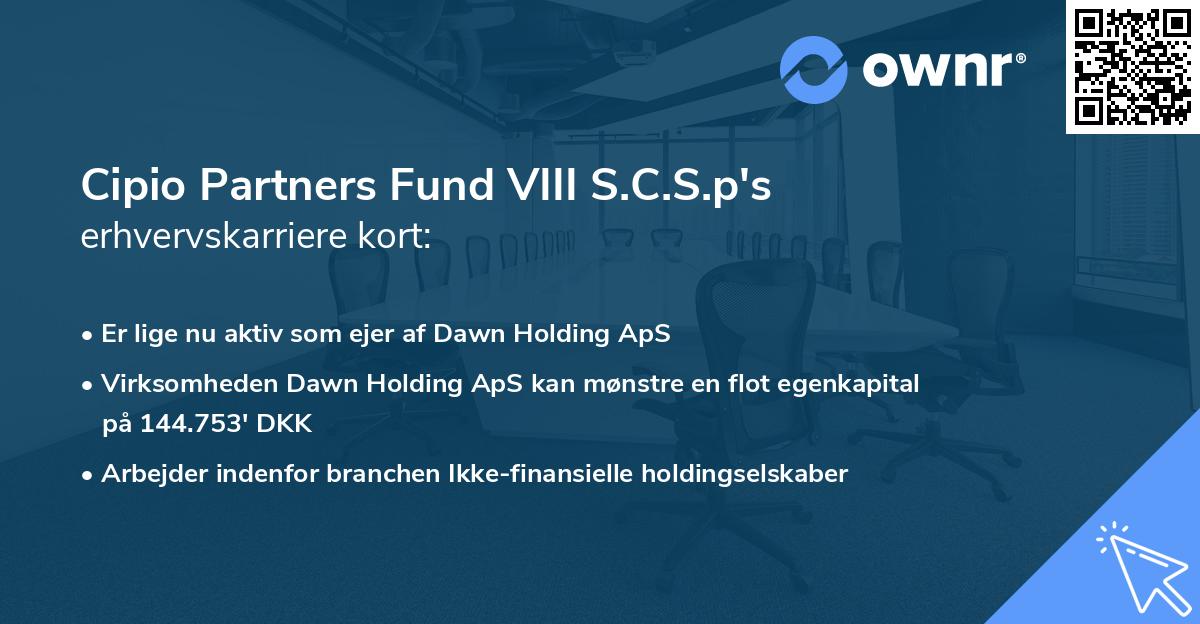 ownr®

Cipio Partners Fund VIII S.C.S.p's
erhvervskarriere kort:

• Er lige nu aktiv som ejer af Dawn Holding ApS
• Virksomheden Dawn Holding ApS kan mønstre en flot egenkapital på 144.753' DKK
• Arbejder indenfor branchen Ikke-finansielle holdingselskaber